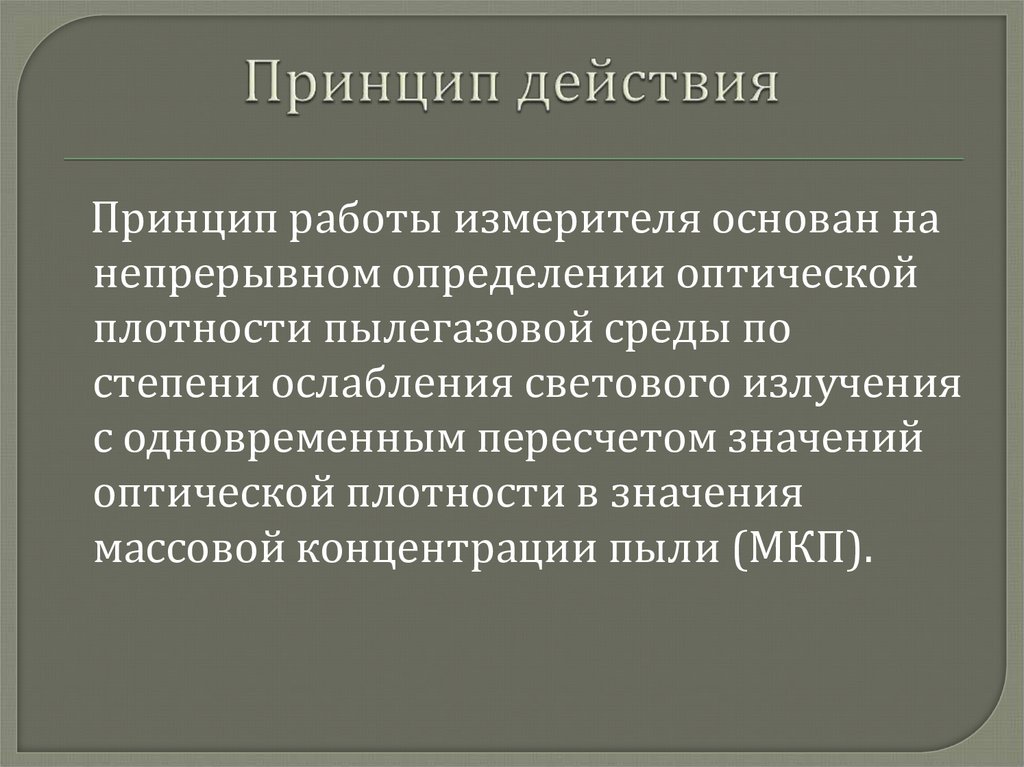 Принцип действия

Принцип работы измерителя основан на непрерывном определении оптической плотности пылегазовой среды по степени ослабления светового излучения с одновременным пересчетом значений оптической плотности в значения массовой концентрации пыли (МКП).